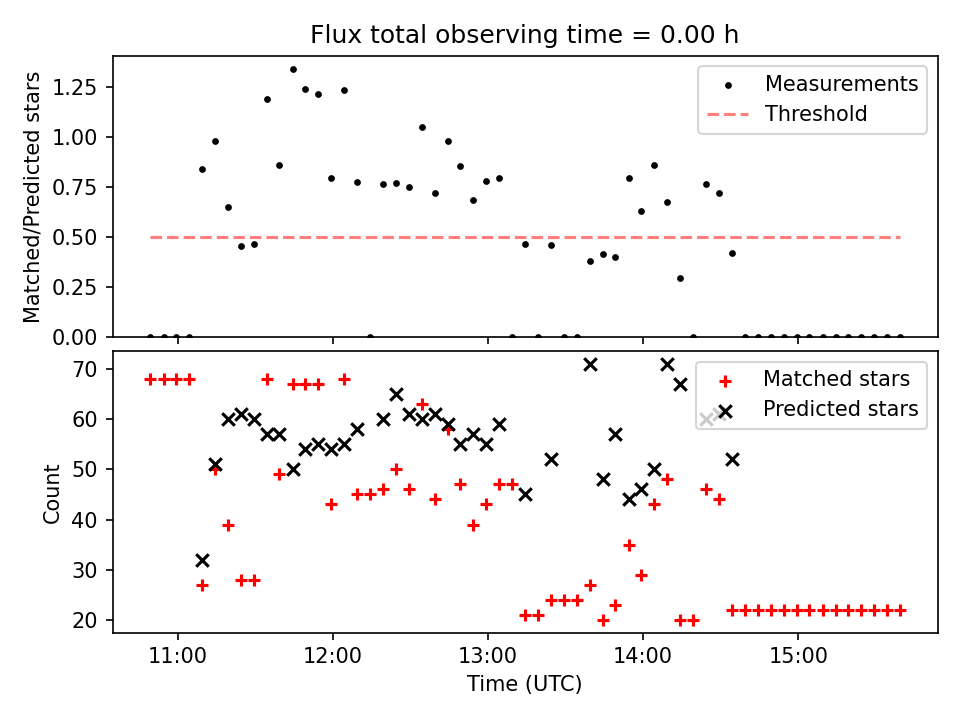 Flux total observing time = 0.00 h

Matched/Predicted stars

1.25
1.00
0.75
0.50
0.25
0.00

Measurements
Threshold

Count

70
60
50
40
30
20

Matched stars
Predicted stars

11:00
12:00
13:00
14:00
15:00

Time (UTC)